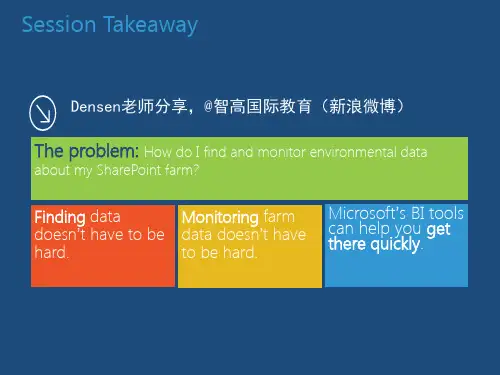 Session Takeaway

Densen老师分享，@智高国际教育（新浪微博）

The problem: How do I find and monitor environmental data about my SharePoint farm?

Finding data doesn't have to be hard.

Monitoring farm data doesn't have to be hard.

Microsoft's BI tools can help you get there quickly.